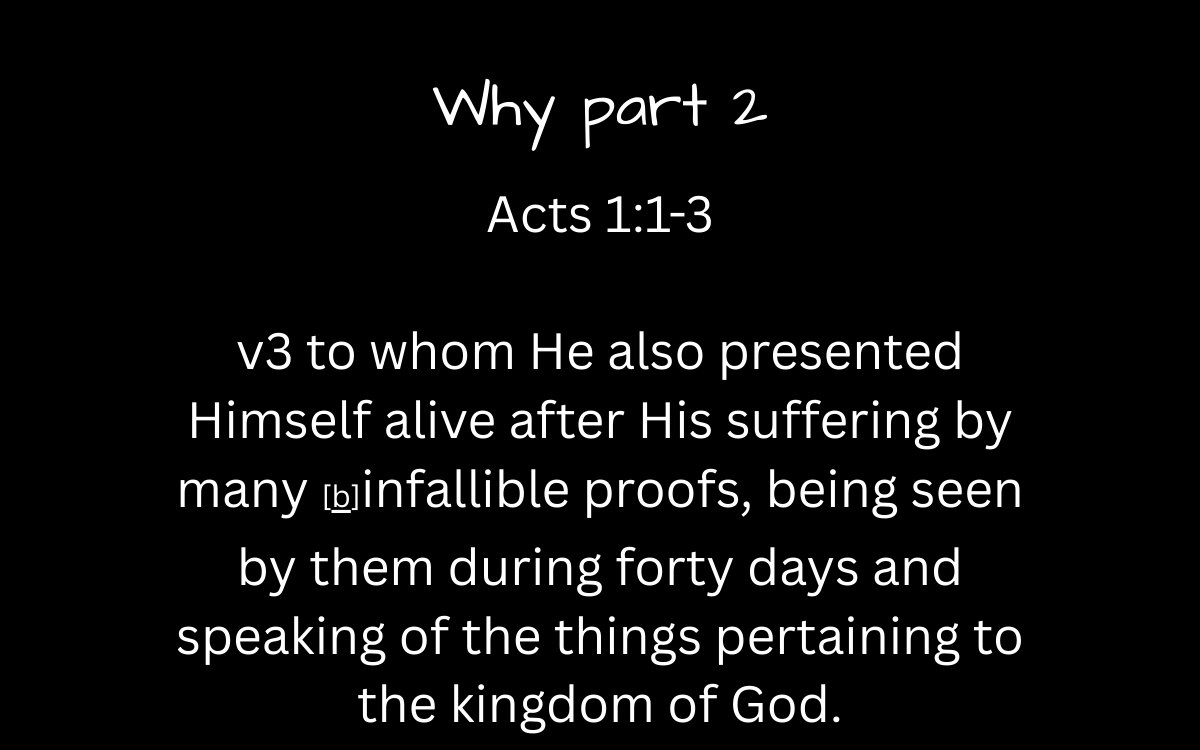 Why part 2

Acts 1:1-3

v3 to whom He also presented Himself alive after His suffering by many [b]infallible proofs, being seen by them during forty days and speaking of the things pertaining to the kingdom of God.